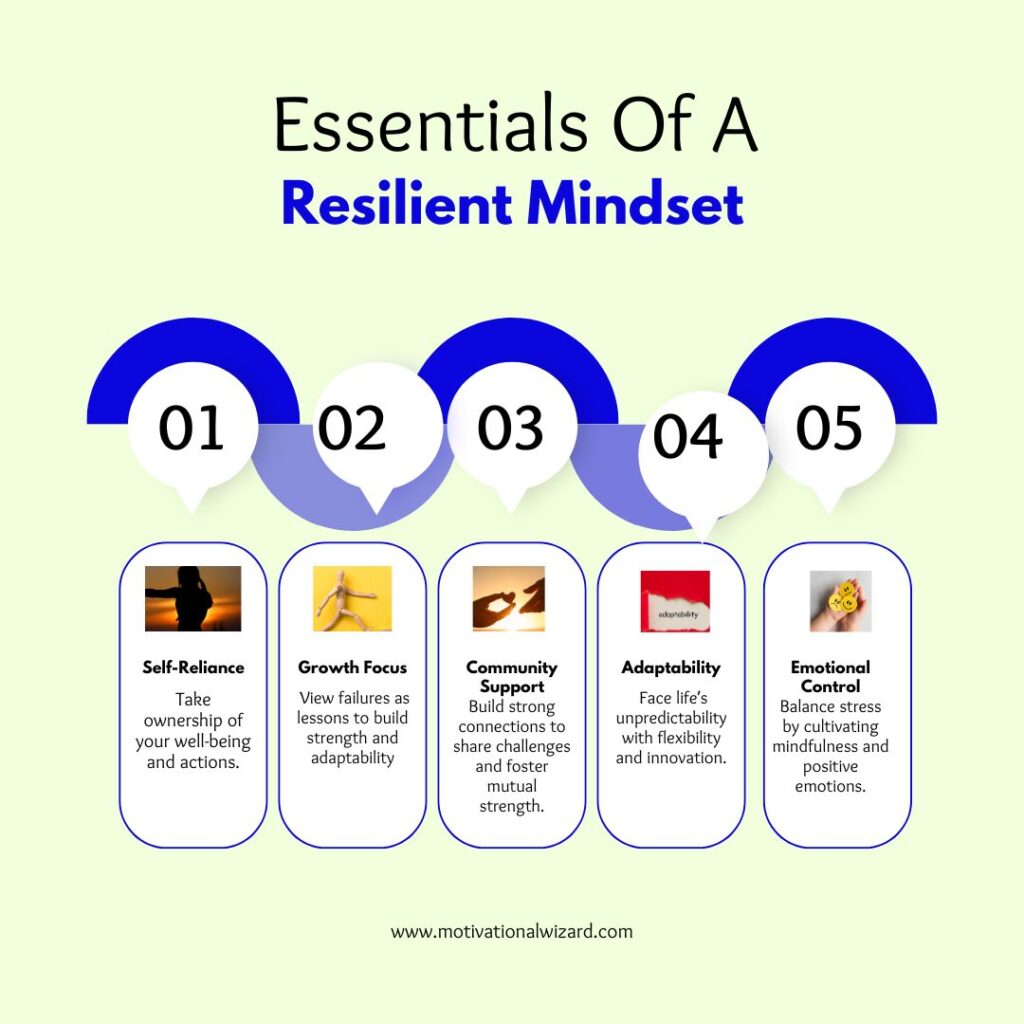 Essentials Of A
Resilient Mindset

01

02

03

04

05

Self-Reliance
Take ownership of your well-being and actions.

Growth Focus
View failures as lessons to build strength and adaptability

Community Support
Build strong connections to share challenges and foster mutual strength.

adaptability

Adaptability
Face life's unpredictability with flexibility and innovation.

Emotional Control
Balance stress by cultivating mindfulness and positive emotions.

www.motivationalwizard.com